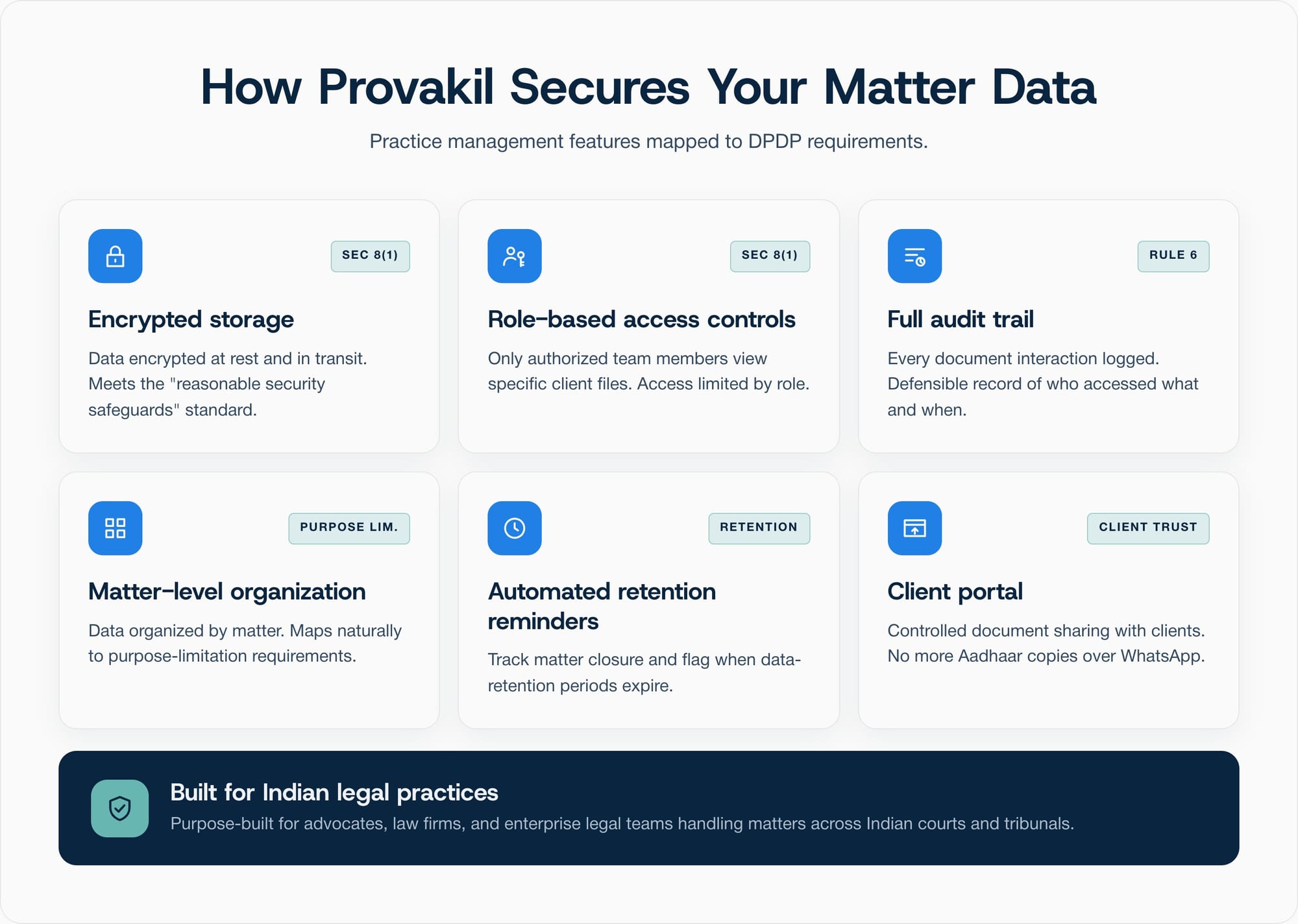 How Provakil Secures Your Matter Data

Practice management features mapped to DPDP requirements.

SEC 8(1)

Encrypted storage

Data encrypted at rest and in transit. Meets the "reasonable security safeguards" standard.

SEC 8(1)

Role-based access controls

Only authorized team members view specific client files. Access limited by role.

RULE 6

Full audit trail

Every document interaction logged. Defensible record of who accessed what and when.

PURPOSE LIM.

Matter-level organization

Data organized by matter. Maps naturally to purpose-limitation requirements.

RETENTION

Automated retention reminders

Track matter closure and flag when data-retention periods expire.

CLIENT TRUST

Client portal

Controlled document sharing with clients. No more Aadhaar copies over WhatsApp.

Built for Indian legal practices

Purpose-built for advocates, law firms, and enterprise legal teams handling matters across Indian courts and tribunals.